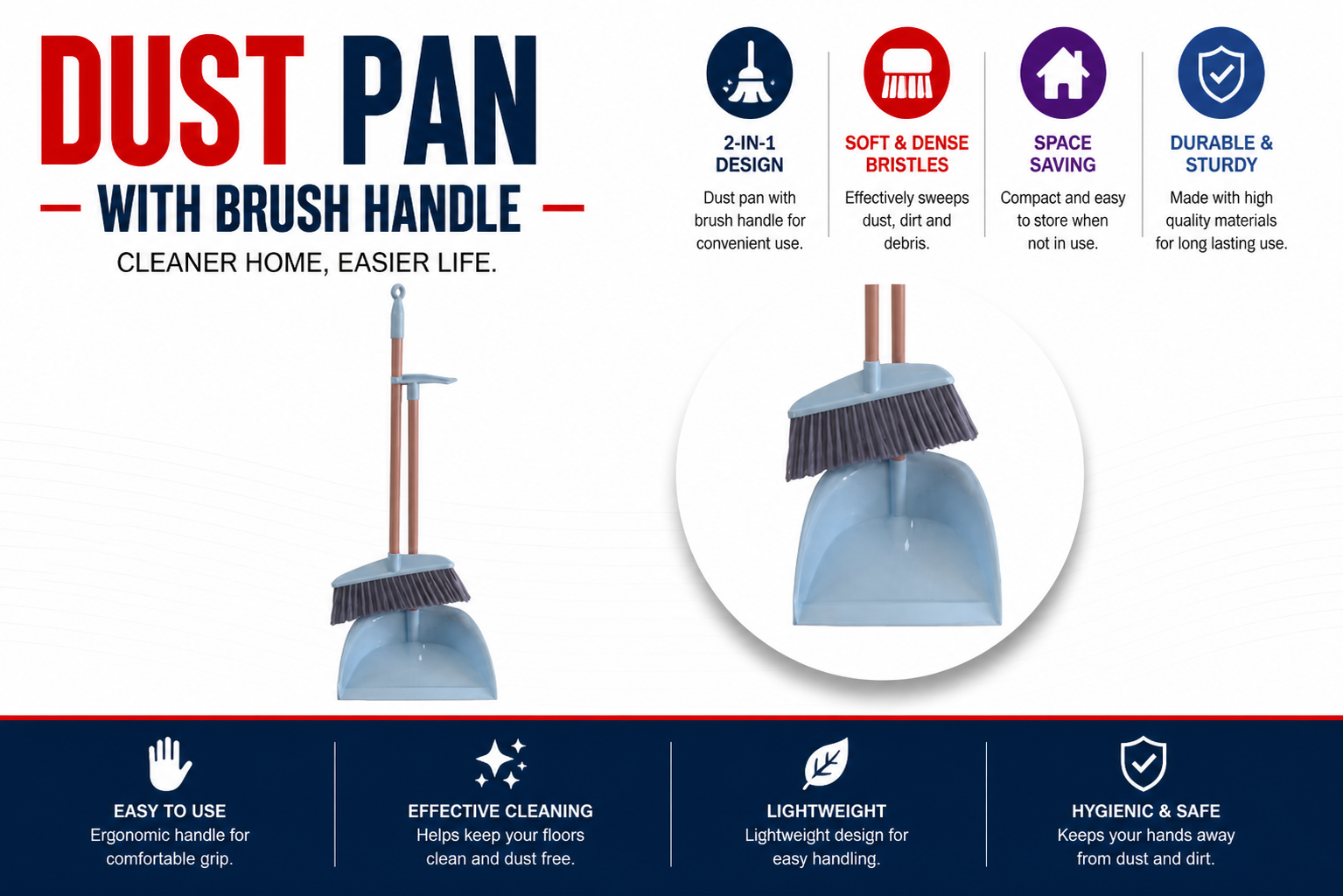 DUST PAN

WITH BRUSH HANDLE

CLEANER HOME, EASIER LIFE.

2-IN-1 DESIGN
Dust pan with brush handle for convenient use.

SOFT & DENSE BRISTLES
Effectively sweeps dust, dirt and debris.

SPACE SAVING
Compact and easy to store when not in use.

DURABLE & STURDY
Made with high quality materials for long lasting use.

EASY TO USE
Ergonomic handle for comfortable grip.

EFFECTIVE CLEANING
Helps keep your floors clean and dust free.

LIGHTWEIGHT
Lightweight design for easy handling.

HYGIENIC & SAFE
Keeps your hands away from dust and dirt.